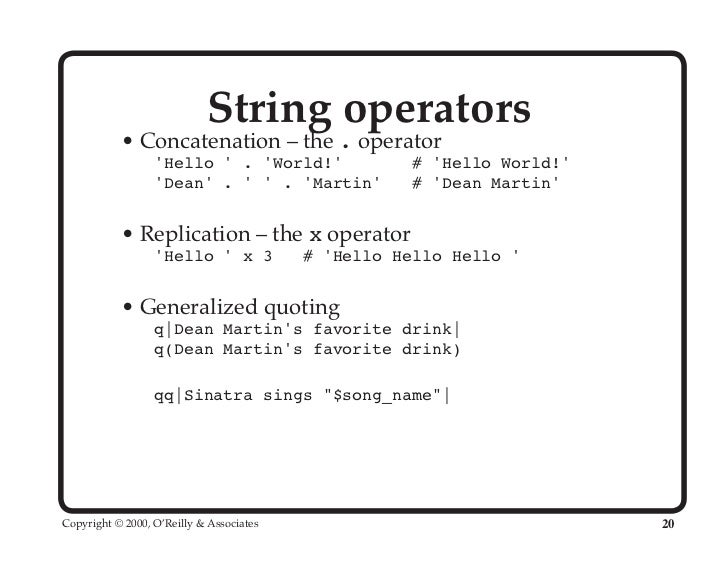 String operators

• Concatenation – the . operator
'Hello ' . 'World!'        # 'Hello World!'
'Dean' . ' ' . 'Martin'   # 'Dean Martin'

• Replication – the x operator
'Hello ' x 3   # 'Hello Hello Hello '

• Generalized quoting
q|Dean Martin's favorite drink|
q(Dean Martin's favorite drink)

qq|Sinatra sings "$song_name"|

Copyright © 2000, O'Reilly & Associates

20